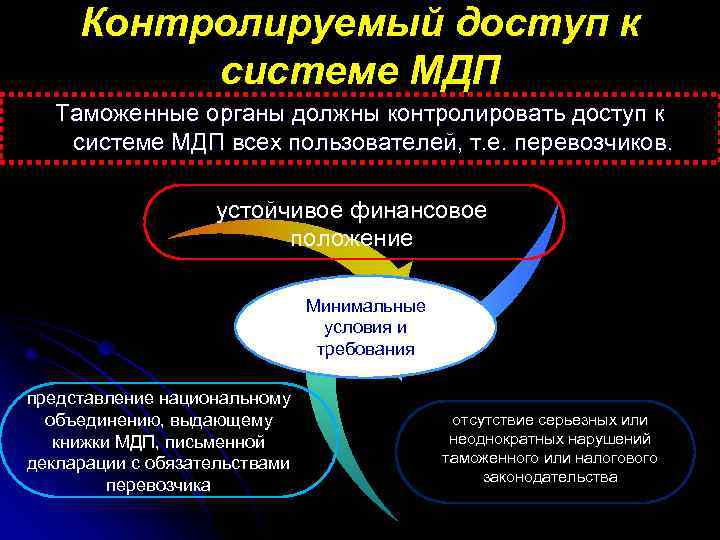 Контролируемый доступ к системе МДП

Таможенные органы должны контролировать доступ к системе МДП всех пользователей, т.е. перевозчиков.

устойчивое финансовое положение

Минимальные условия и требования

представление национальному объединению, выдающему книжки МДП, письменной декларации с обязательствами перевозчика

отсутствие серьезных или неоднократных нарушений таможенного или налогового законодательства